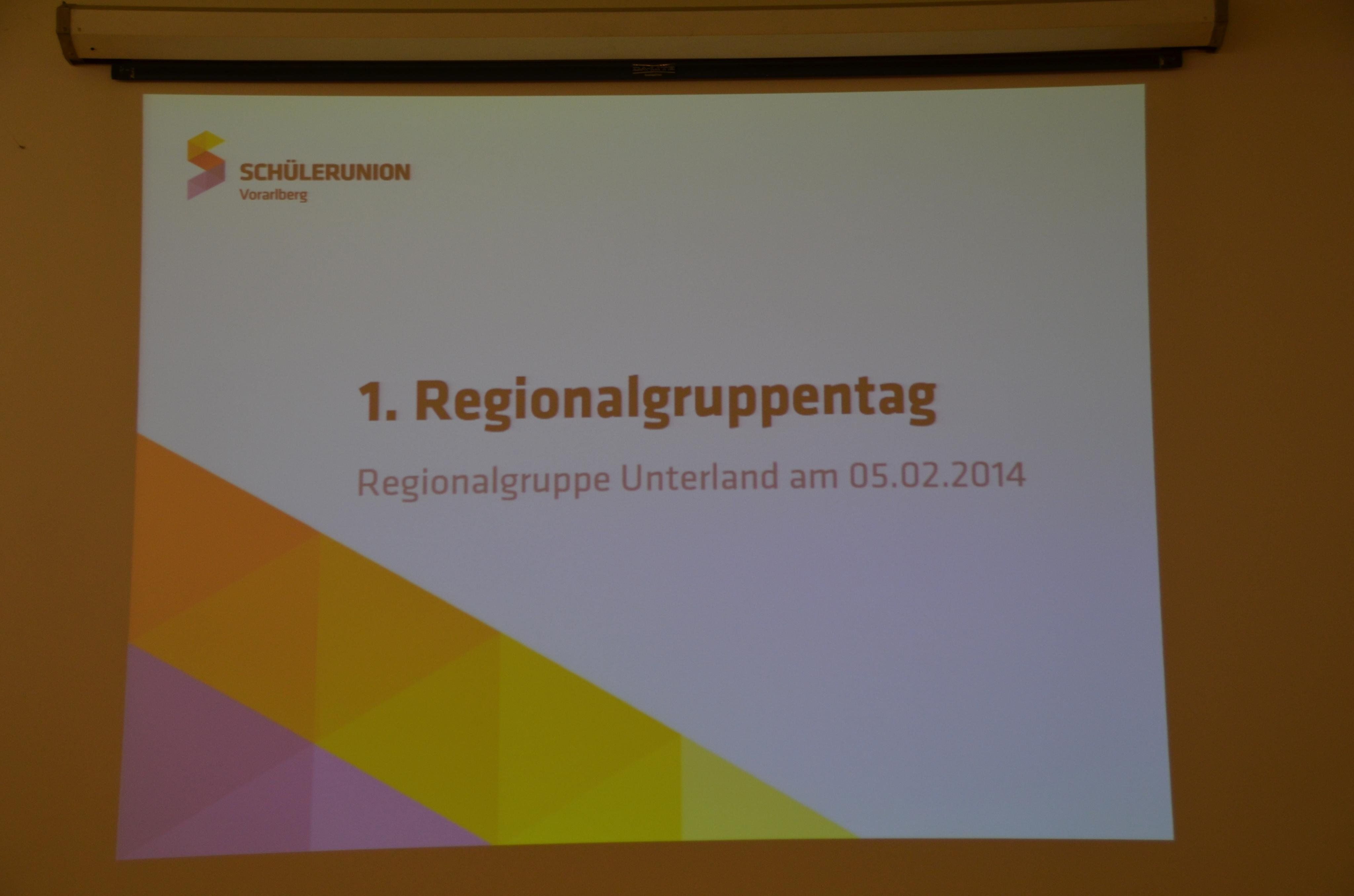 SCHÜLERUNION
Vorarlberg

1. Regionalgruppentag

Regionalgruppe Unterland am 05.02.2014